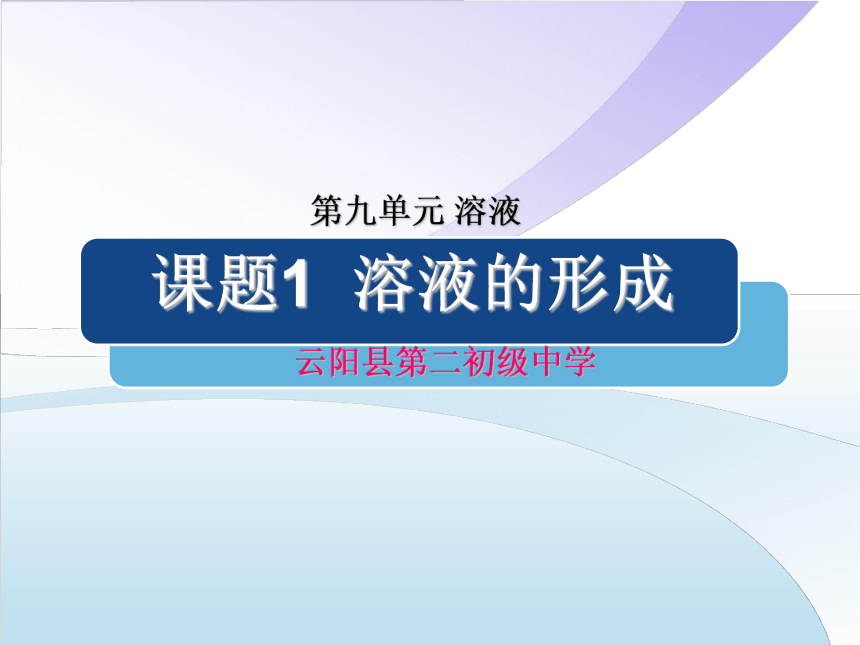 第九单元 溶液

课题1 溶液的形成

云阳县第二初级中学